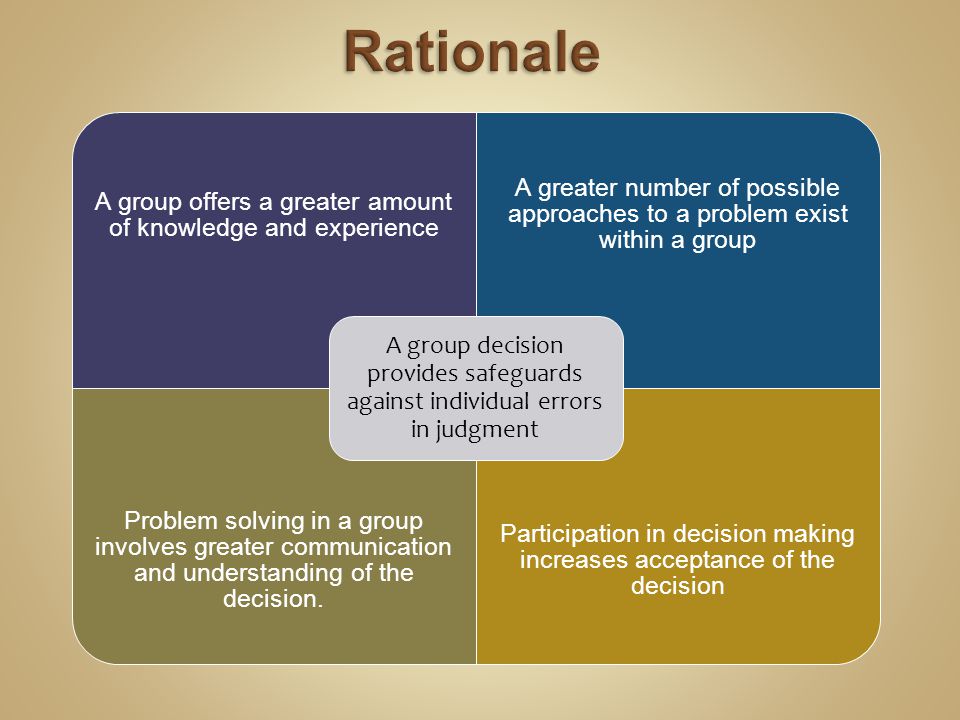 Rationale

A group offers a greater amount of knowledge and experience

A greater number of possible approaches to a problem exist within a group

A group decision provides safeguards against individual errors in judgment

Problem solving in a group involves greater communication and understanding of the decision.

Participation in decision making increases acceptance of the decision